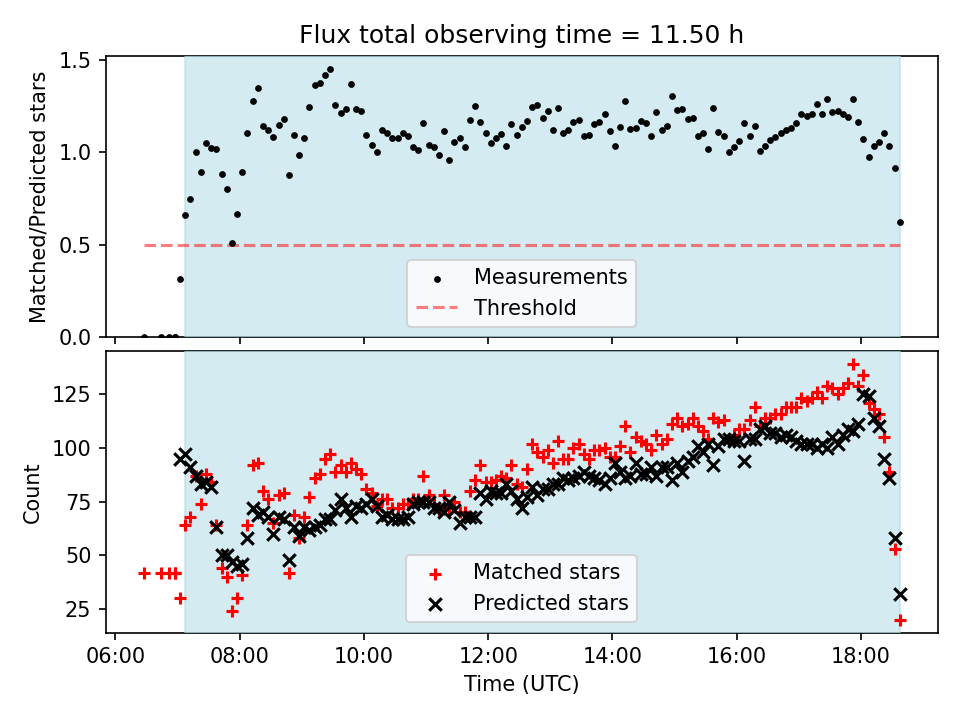 Flux total observing time = 11.50 h

Matched/Predicted stars

1.5
1.0
0.5
0.0

Measurements
Threshold

Count

125
100
75
50
25

Matched stars
Predicted stars

06:00 08:00 10:00 12:00 14:00 16:00 18:00

Time (UTC)